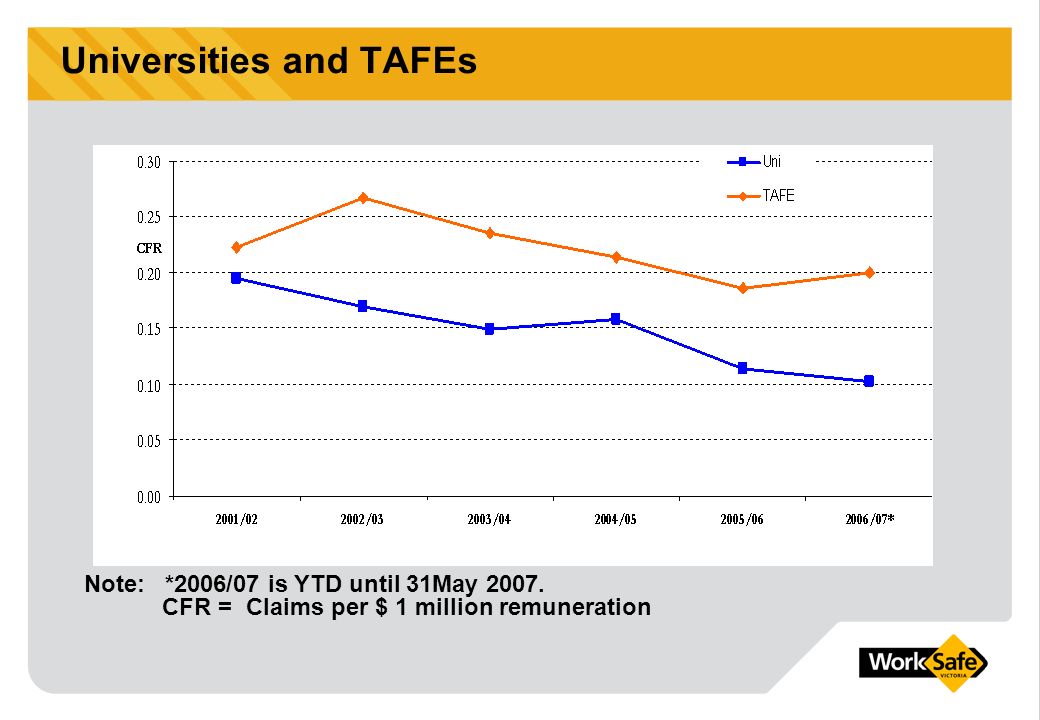 Universities and TAFEs

Uni
TAFE

CFR

0.30
0.25
0.20
0.15
0.10
0.05
0.00

2001/02
2002/03
2003/04
2004/05
2005/06
2006/07*

Note: *2006/07 is YTD until 31May 2007.
CFR = Claims per $ 1 million remuneration

WorkSafe
VICTORIA